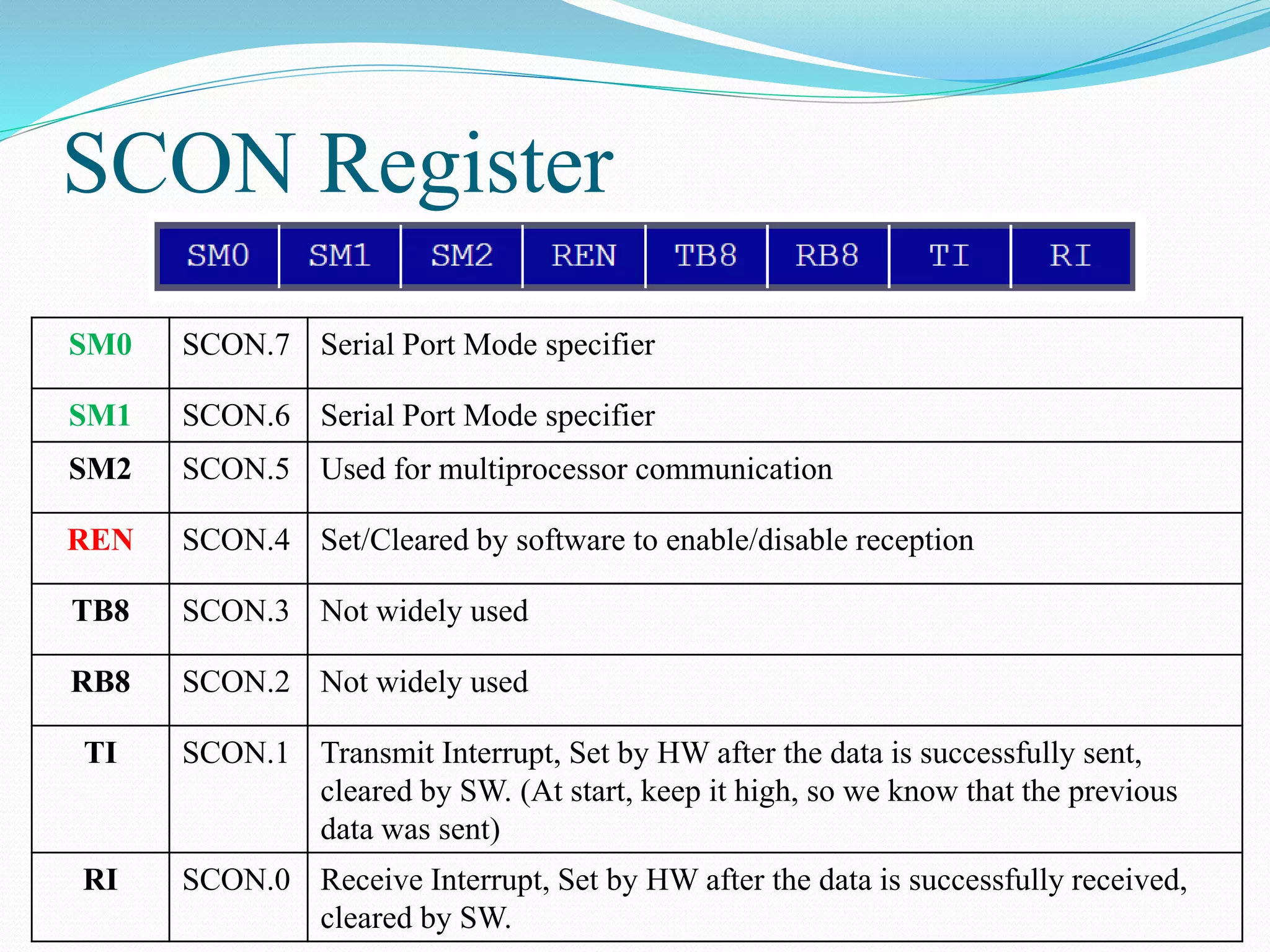 SCON Register

| SM0 | SM1 | SM2 | REN | TB8 | RB8 | TI | RI |
|---|---|---|---|---|---|---|---|

| SM0 | SCON.7 | Serial Port Mode specifier |
|---|---|---|
| SM1 | SCON.6 | Serial Port Mode specifier |
| SM2 | SCON.5 | Used for multiprocessor communication |
| REN | SCON.4 | Set/Cleared by software to enable/disable reception |
| TB8 | SCON.3 | Not widely used |
| RB8 | SCON.2 | Not widely used |
| TI | SCON.1 | Transmit Interrupt, Set by HW after the data is successfully sent, cleared by SW. (At start, keep it high, so we know that the previous data was sent) |
| RI | SCON.0 | Receive Interrupt, Set by HW after the data is successfully received, cleared by SW. |